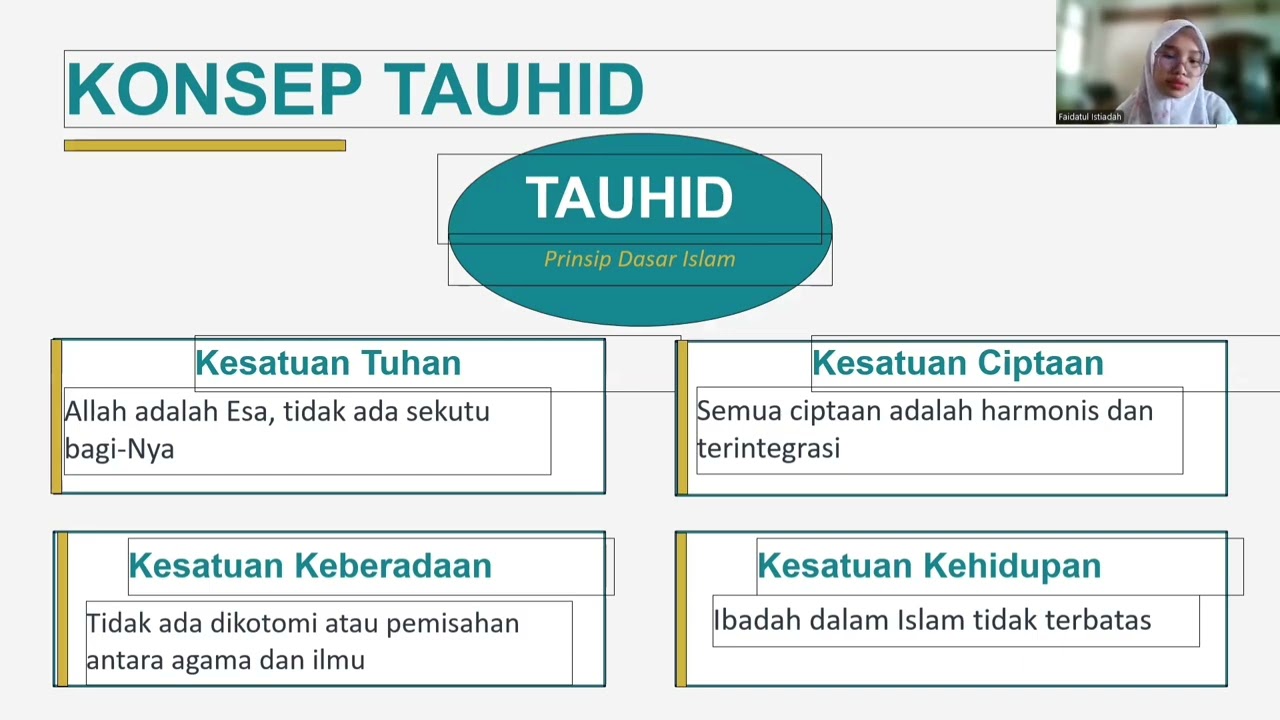 KONSEP TAUHID

Faidatul Istiadah

TAUHID

Prinsip Dasar Islam

Kesatuan Tuhan

Allah adalah Esa, tidak ada sekutu bagi-Nya

Kesatuan Ciptaan

Semua ciptaan adalah harmonis dan terintegrasi

Kesatuan Keberadaan

Tidak ada dikotomi atau pemisahan antara agama dan ilmu

Kesatuan Kehidupan

Ibadah dalam Islam tidak terbatas